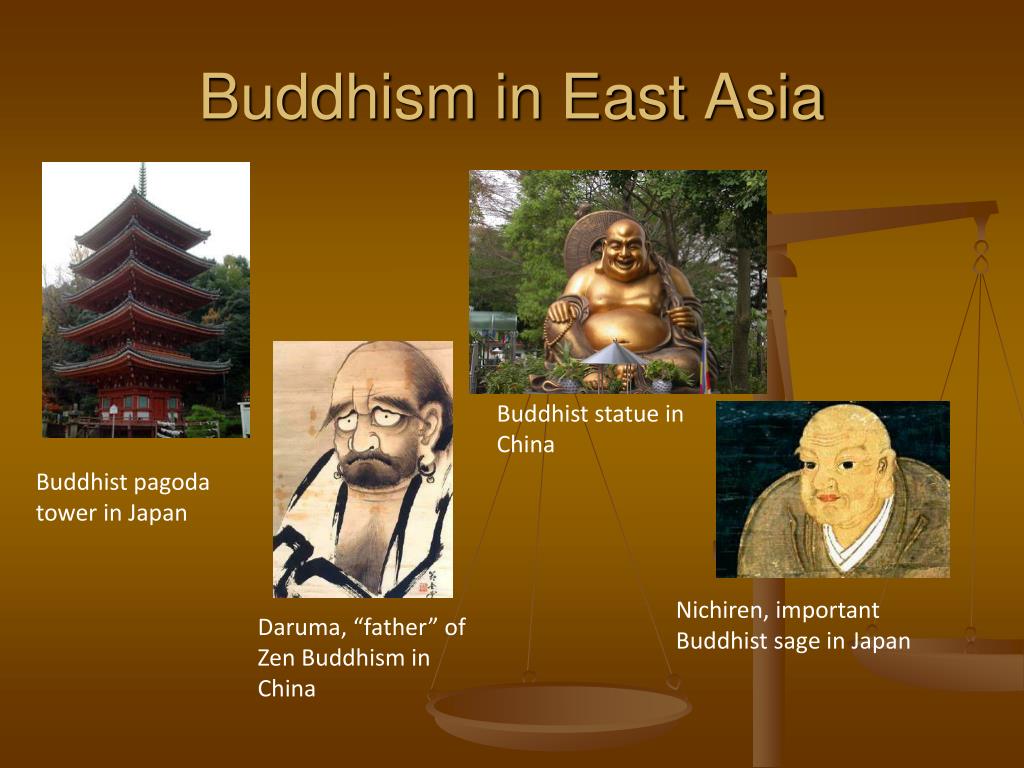 Buddhism in East Asia

Buddhist pagoda tower in Japan

Daruma, “father” of Zen Buddhism in China

Buddhist statue in China

Nichiren, important Buddhist sage in Japan